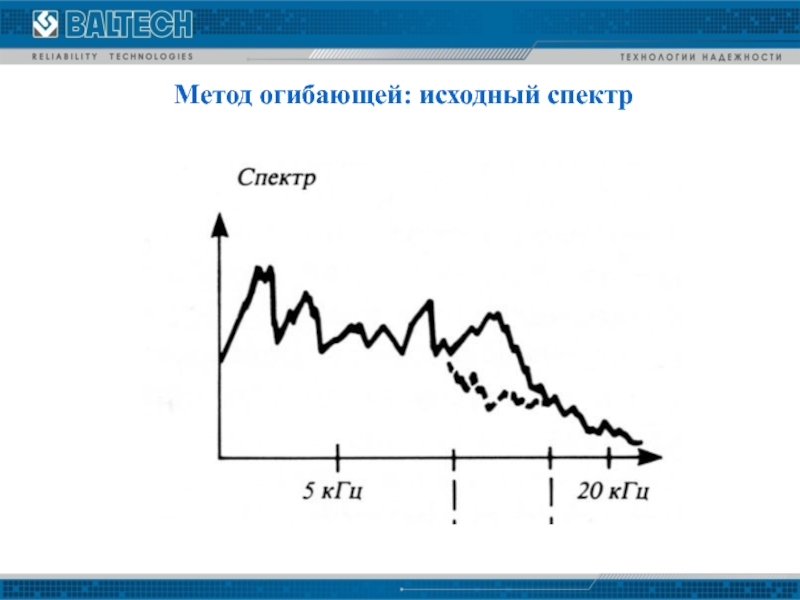 BALTECH
RELIABILITY TECHNOLOGIES
ТЕХНОЛОГИИ НАДЕЖНОСТИ

Метод огибающей: исходный спектр

Спектр

5 кГц

20 кГц